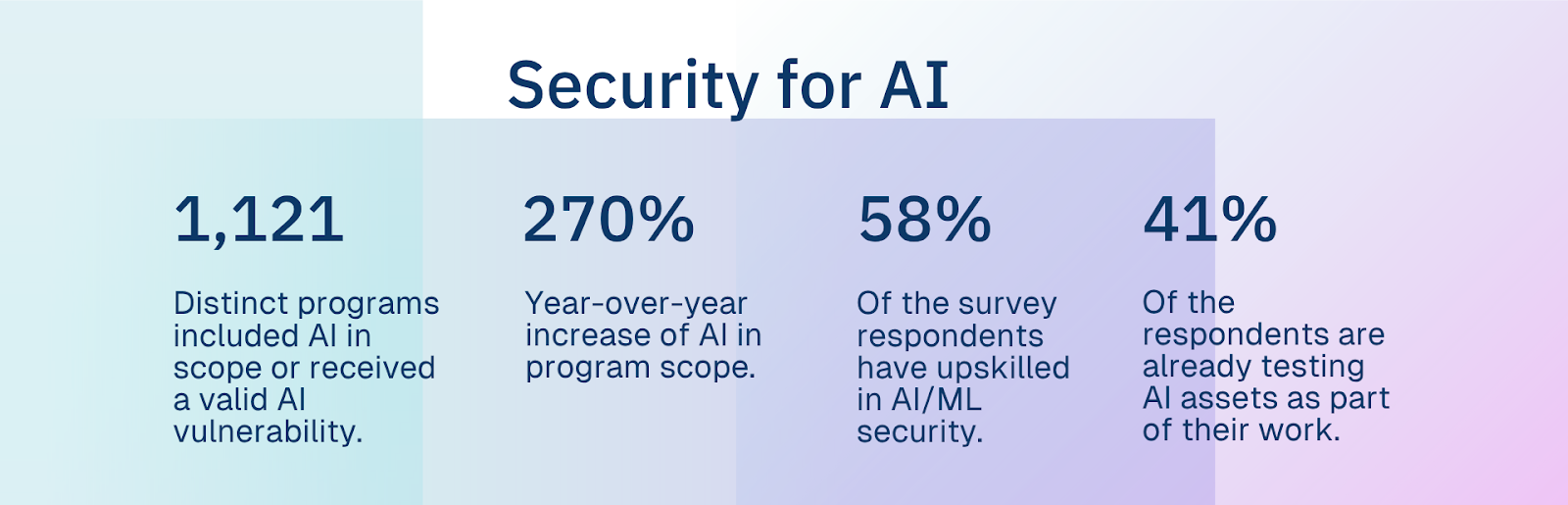 Security for AI

1,121

Distinct programs included AI in scope or received a valid AI vulnerability.

270%

Year-over-year increase of AI in program scope.

58%

Of the survey respondents have upskilled in AI/ML security.

41%

Of the respondents are already testing AI assets as part of their work.